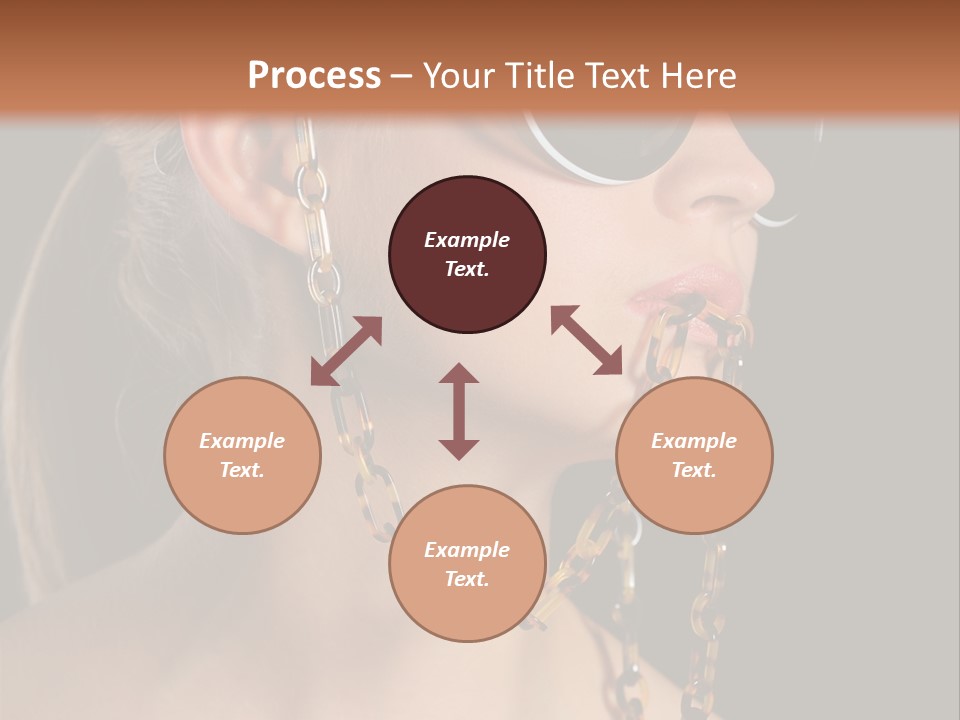 Process – Your Title Text Here

Example Text.

Example Text.

Example Text.

Example Text.